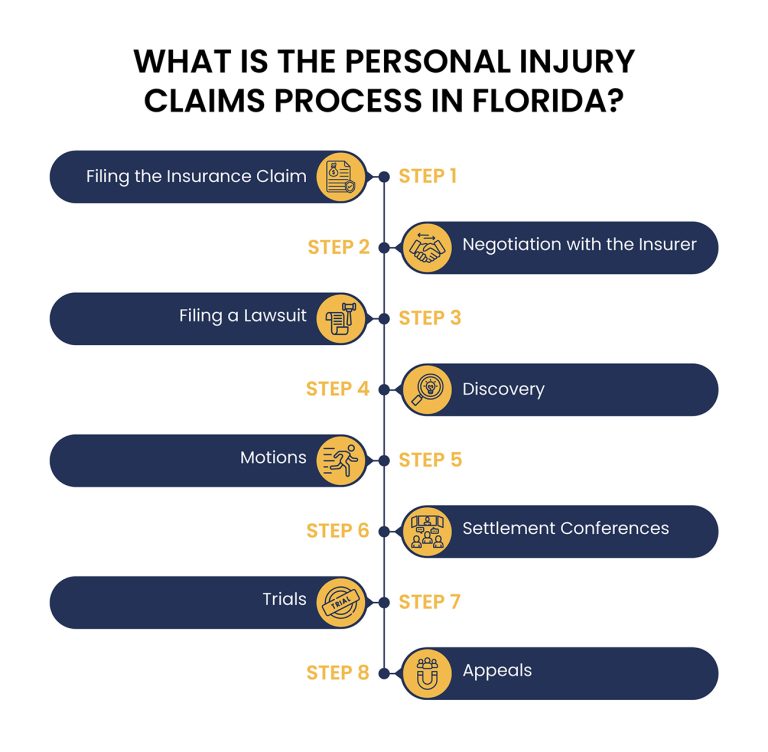 WHAT IS THE PERSONAL INJURY CLAIMS PROCESS IN FLORIDA?

Filing the Insurance Claim
STEP 1

STEP 2
Negotiation with the Insurer

Filing a Lawsuit
STEP 3

STEP 4
Discovery

Motions
STEP 5

STEP 6
Settlement Conferences

Trials
TRIAL
STEP 7

STEP 8
Appeals